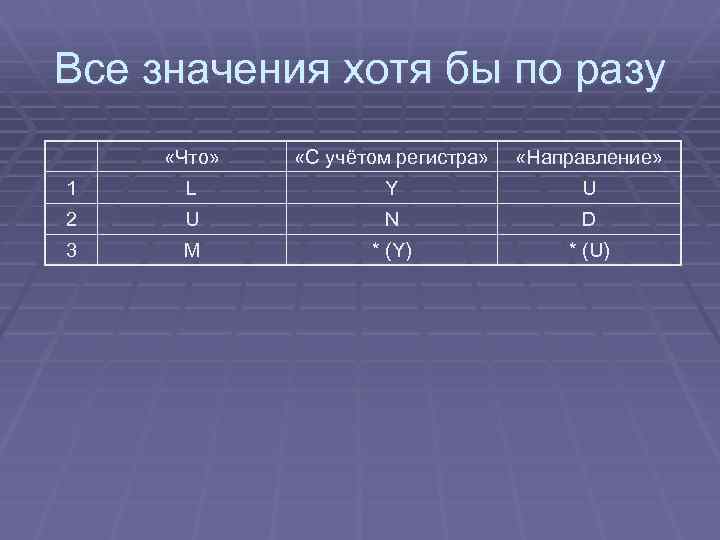 Все значения хотя бы по разу

| | «Что» | «С учётом регистра» | «Направление» |
|---|---|---|---|
| 1 | L | Y | U |
| 2 | U | N | D |
| 3 | M | * (Y) | * (U) |